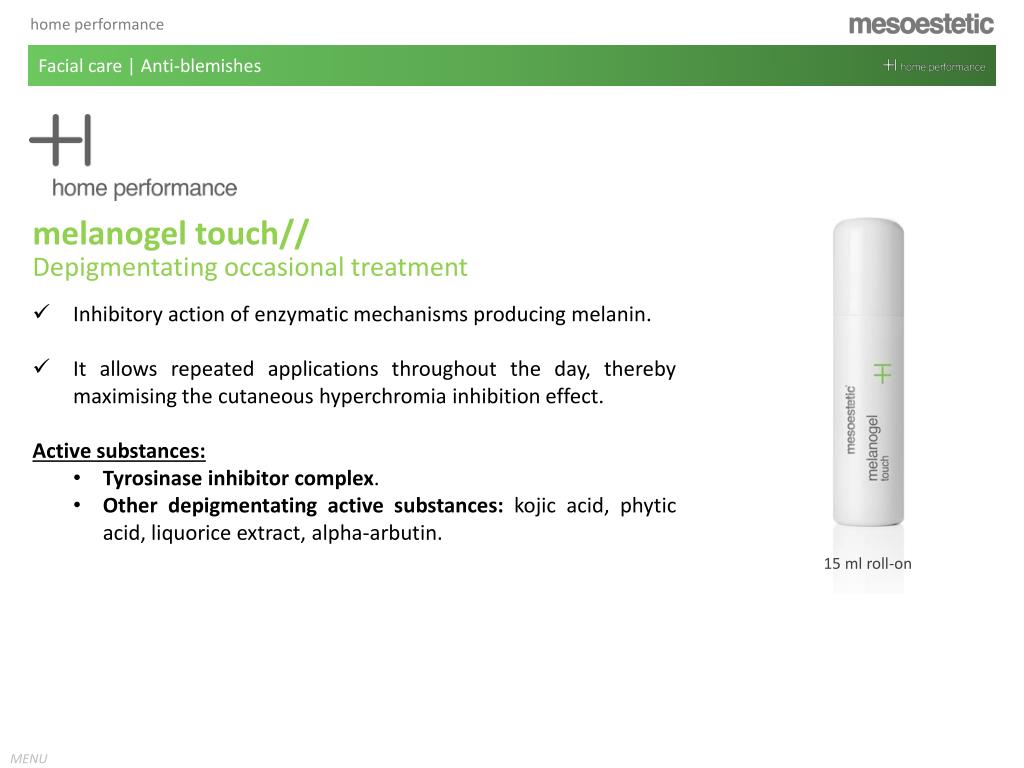 home performance

mesoestetic

Facial care | Anti-blemishes

home performance

home performance

melanogel touch//
Depigmentating occasional treatment

✓ Inhibitory action of enzymatic mechanisms producing melanin.

✓ It allows repeated applications throughout the day, thereby maximising the cutaneous hyperchromia inhibition effect.

Active substances:
• Tyrosinase inhibitor complex.
• Other depigmentating active substances: kojic acid, phytic acid, liquorice extract, alpha-arbutin.

mesoestetic
melanogel
touch

15 ml roll-on

MENU